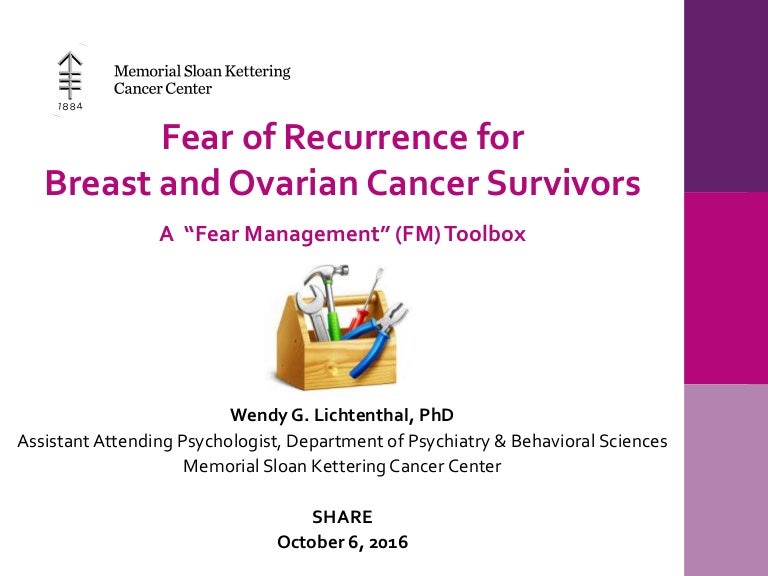 1884

Memorial Sloan Kettering
Cancer Center

Fear of Recurrence for
Breast and Ovarian Cancer Survivors

A "Fear Management" (FM) Toolbox

Wendy G. Lichtenthal, PhD
Assistant Attending Psychologist, Department of Psychiatry & Behavioral Sciences
Memorial Sloan Kettering Cancer Center

SHARE
October 6, 2016